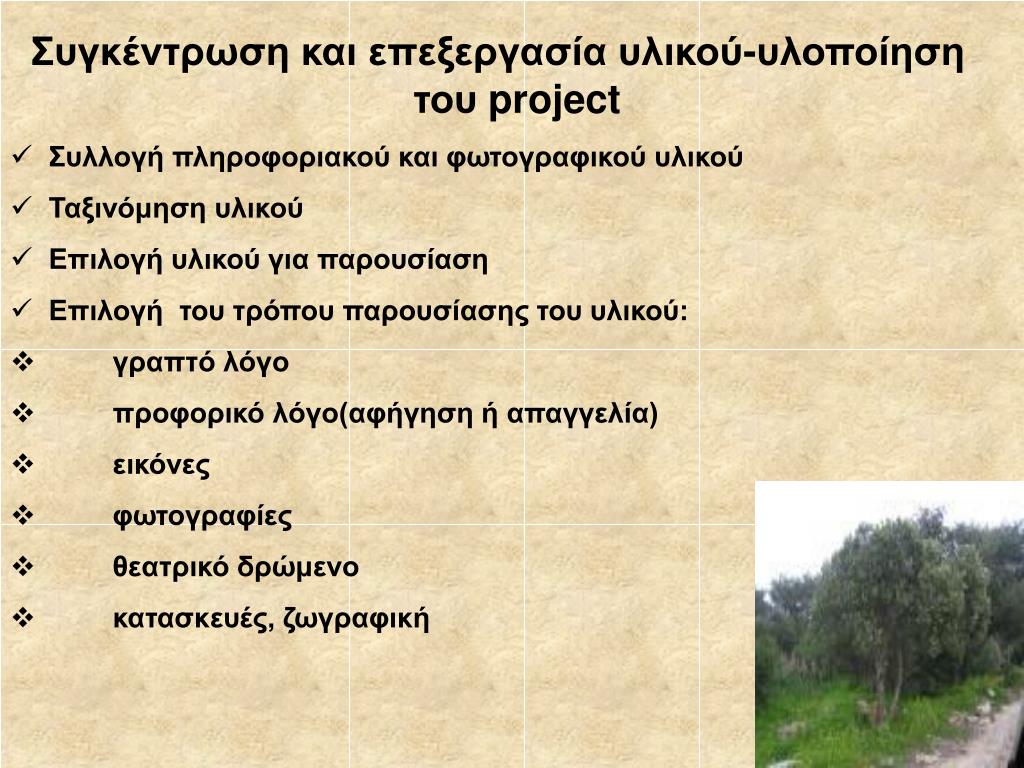 Συγκέντρωση και επεξεργασία υλικού-υλοποίηση του project

✓ Συλλογή πληροφοριακού και φωτογραφικού υλικού

✓ Ταξινόμηση υλικού

✓ Επιλογή υλικού για παρουσίαση

✓ Επιλογή του τρόπου παρουσίασης του υλικού:

❖ γραπτό λόγο

❖ προφορικό λόγο(αφήγηση ή απαγγελία)

❖ εικόνες

❖ φωτογραφίες

❖ θεατρικό δρώμενο

❖ κατασκευές, ζωγραφική